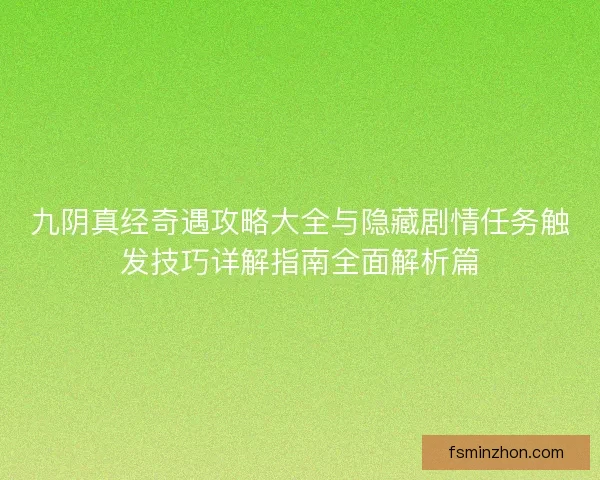 九阴真经奇遇攻略大全与隐藏剧情任务触发技巧详解指南全面解析篇

fsminzhon.com